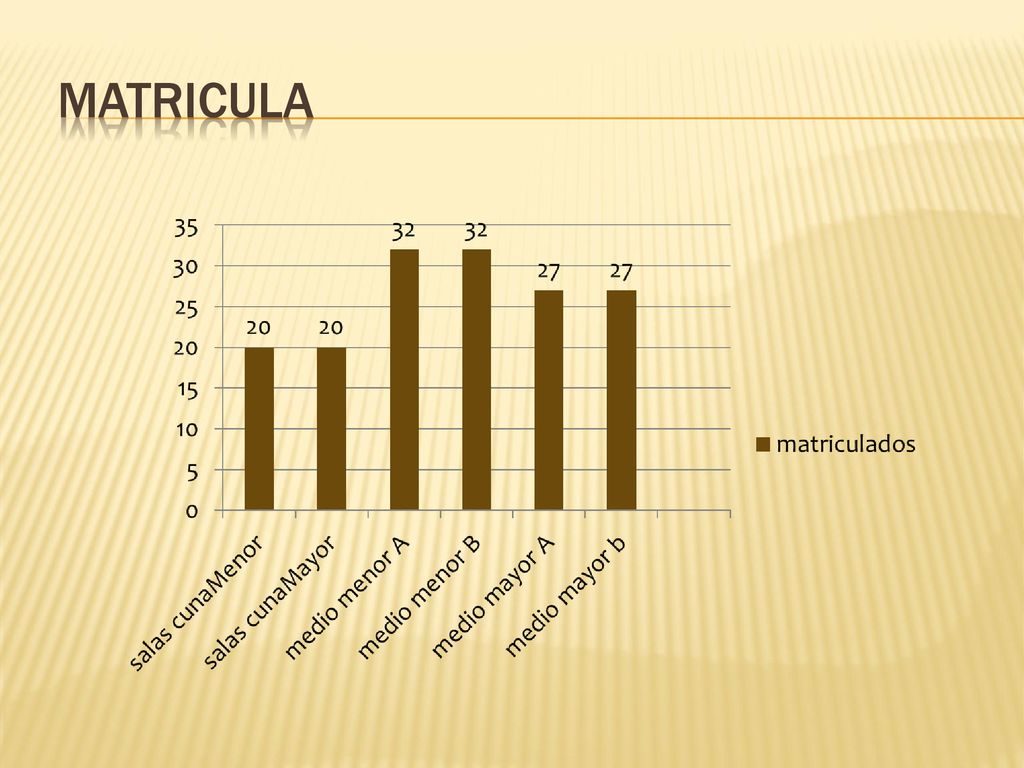 MATRICULA

35
30
25
20
15
10
5
0

20 20 32 32 27 27

salas cunaMenor
salas cunaMayor
medio menor A
medio menor B
medio mayor A
medio mayor b

matriculados